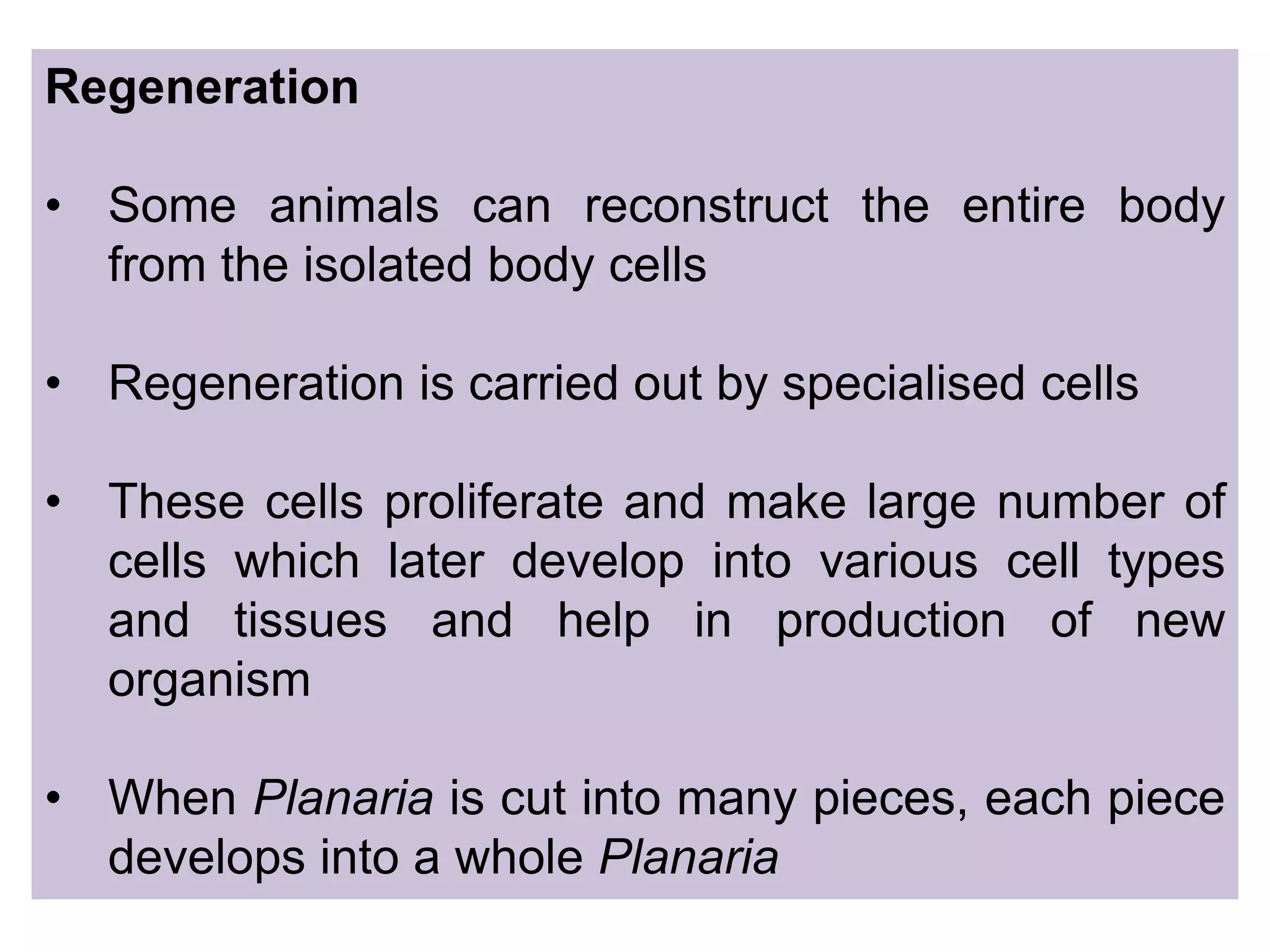 Regeneration

• Some animals can reconstruct the entire body from the isolated body cells

• Regeneration is carried out by specialised cells

• These cells proliferate and make large number of cells which later develop into various cell types and tissues and help in production of new organism

• When Planaria is cut into many pieces, each piece develops into a whole Planaria